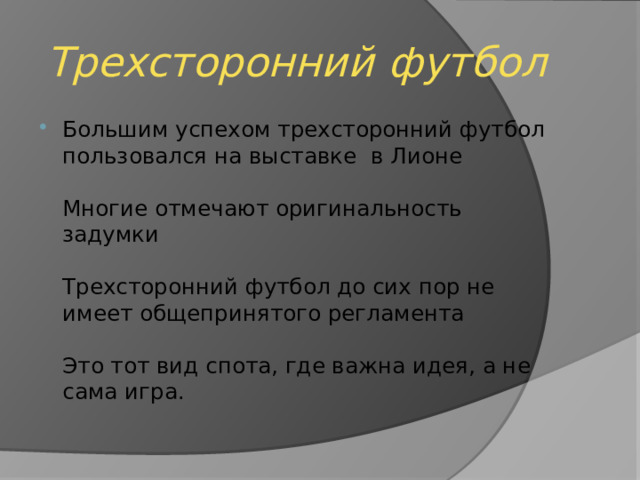 Трехсторонний футбол

Большим успехом трехсторонний футбол пользовался на выставке в Лионе

Многие отмечают оригинальность задумки

Трехсторонний футбол до сих пор не имеет общепринятого регламента

Это тот вид спота, где важна идея, а не сама игра.